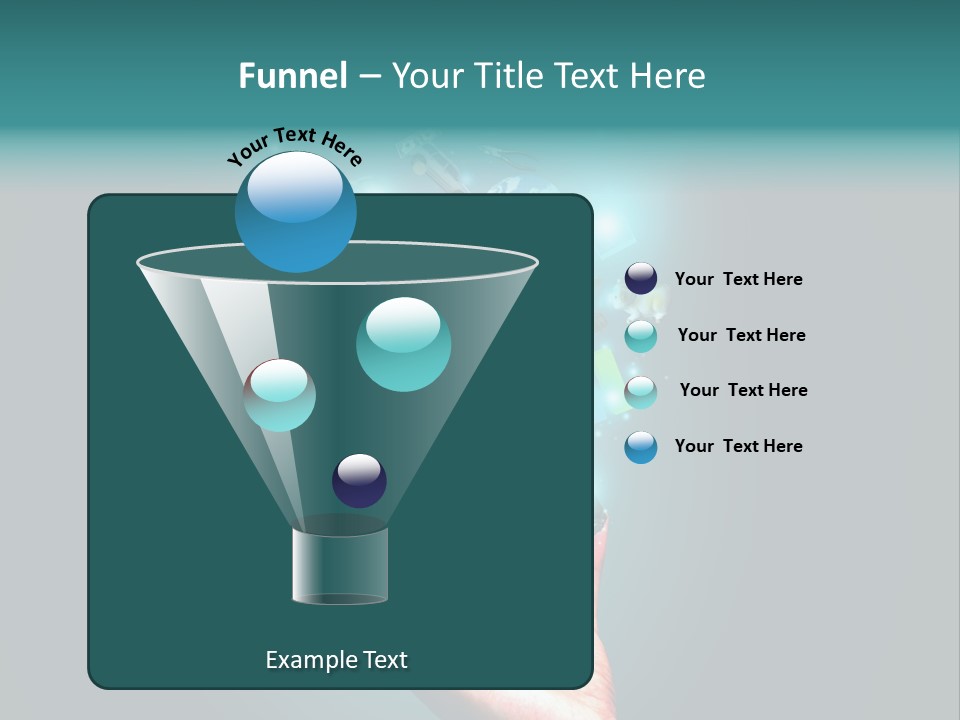 Funnel – Your Title Text Here

Your Text Here

Your Text Here

Your Text Here

Your Text Here

Your Text Here

Example Text